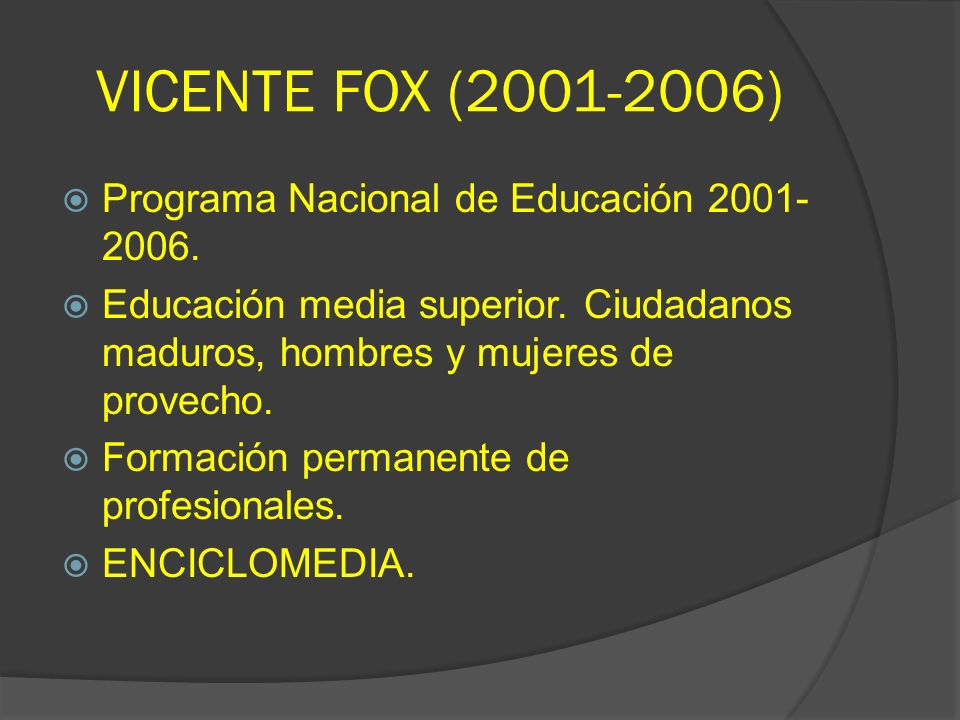 VICENTE FOX (2001-2006)

Programa Nacional de Educación 2001-2006.

Educación media superior. Ciudadanos maduros, hombres y mujeres de provecho.

Formación permanente de profesionales.

ENCICLOMEDIA.